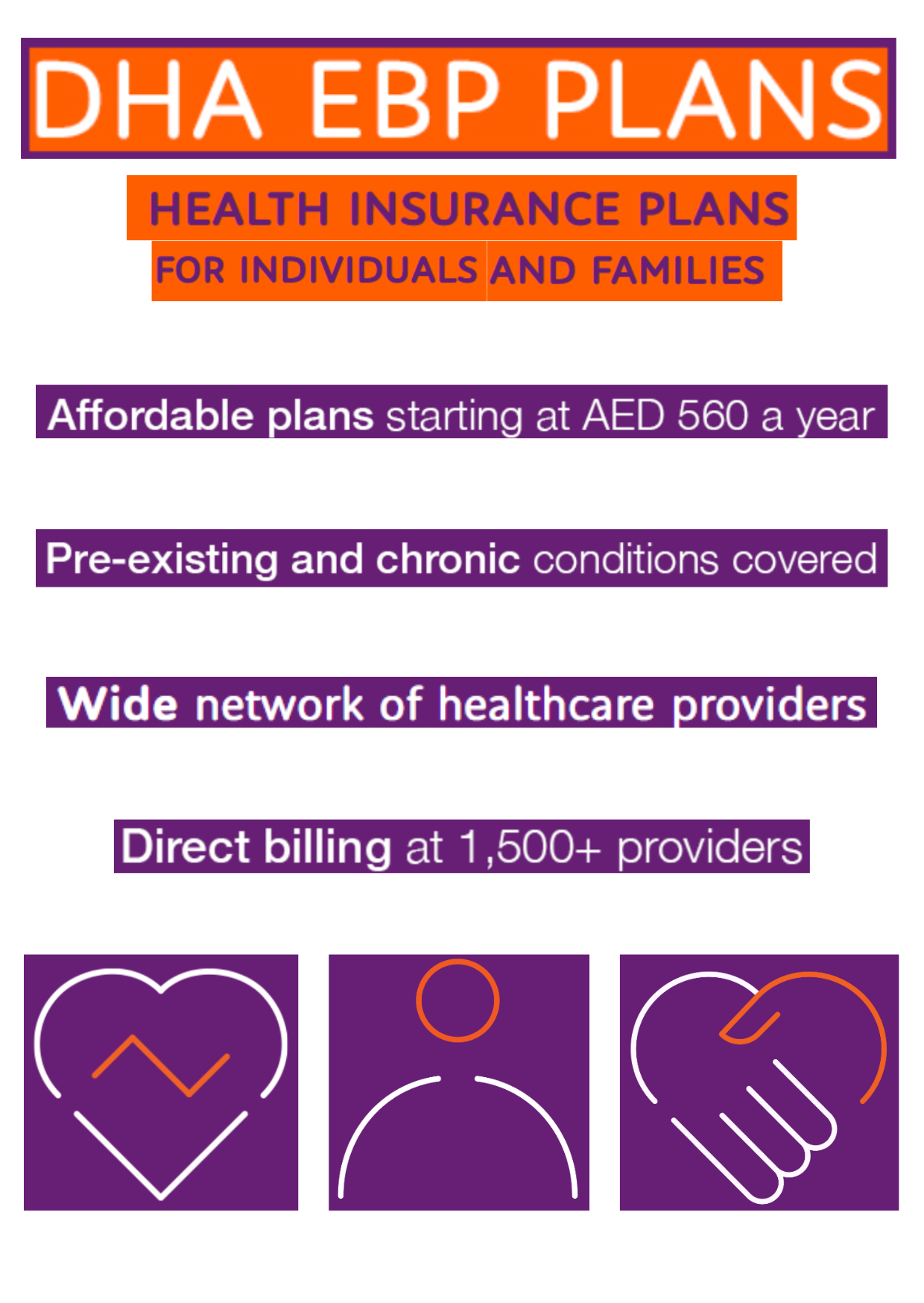 DHA EBP PLANS

HEALTH INSURANCE PLANS
FOR INDIVIDUALS AND FAMILIES

Affordable plans starting at AED 560 a year

Pre-existing and chronic conditions covered

Wide network of healthcare providers

Direct billing at 1,500+ providers